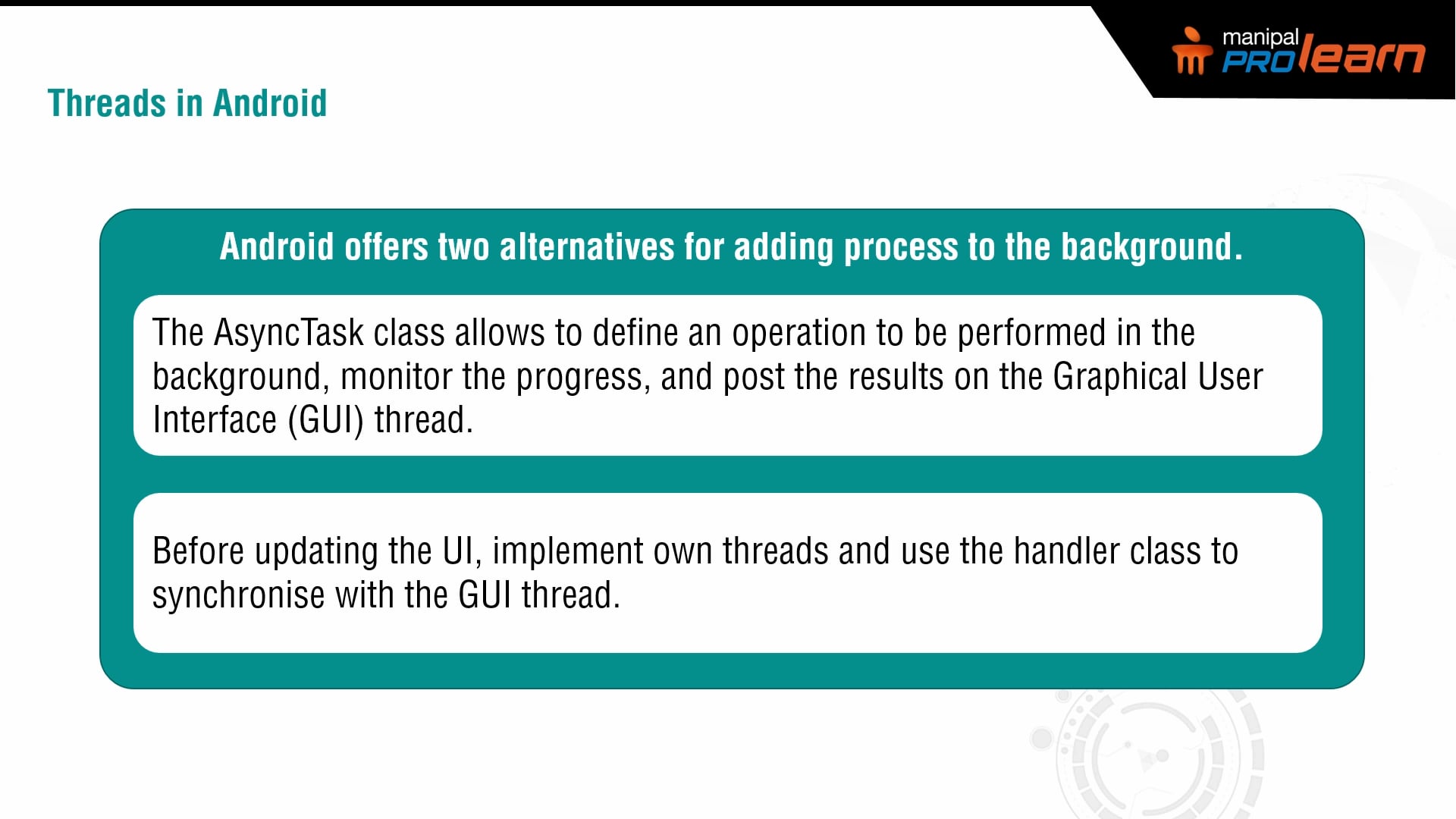 manipal PROlearn

Threads in Android

Android offers two alternatives for adding process to the background.

The AsyncTask class allows to define an operation to be performed in the background, monitor the progress, and post the results on the Graphical User Interface (GUI) thread.

Before updating the UI, implement own threads and use the handler class to synchronise with the GUI thread.